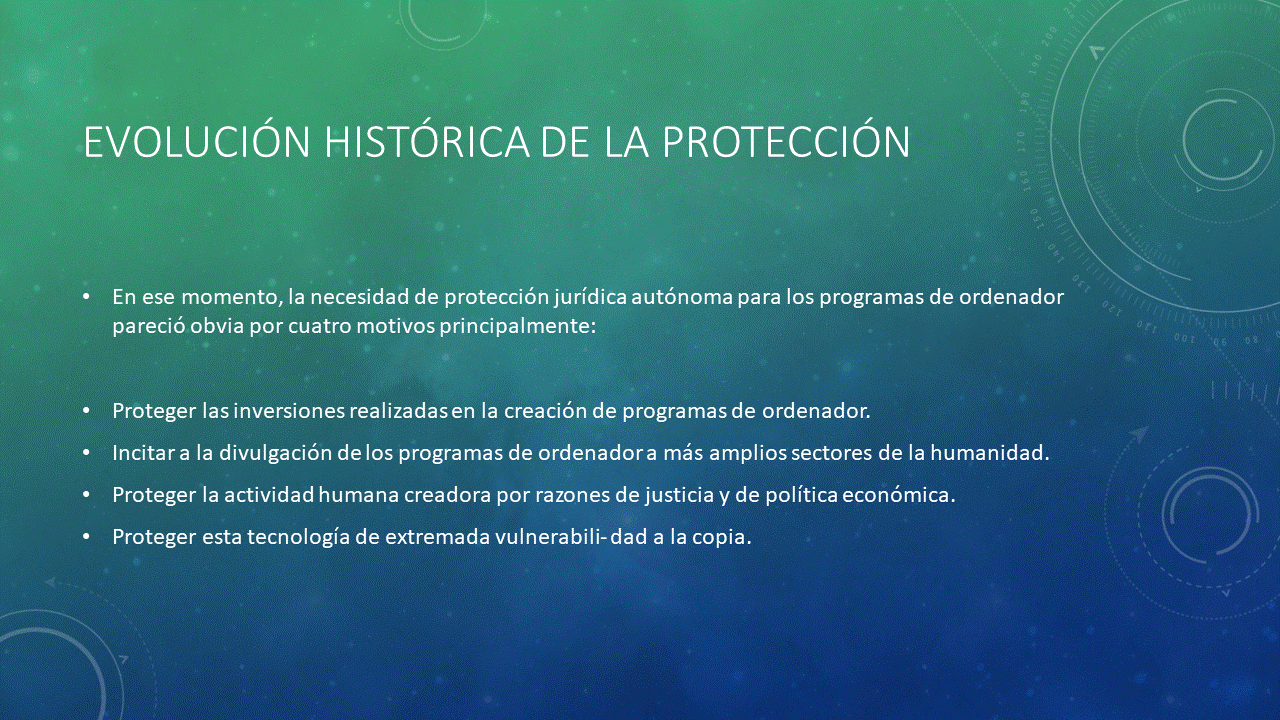 EVOLUCIÓN HISTÓRICA DE LA PROTECCIÓN

• En ese momento, la necesidad de protección jurídica autónoma para los programas de ordenador pareció obvia por cuatro motivos principalmente:

• Proteger las inversiones realizadas en la creación de programas de ordenador.
• Incitar a la divulgación de los programas de ordenador a más amplios sectores de la humanidad.
• Proteger la actividad humana creadora por razones de justicia y de política económica.
• Proteger esta tecnología de extremada vulnerabili- dad a la copia.